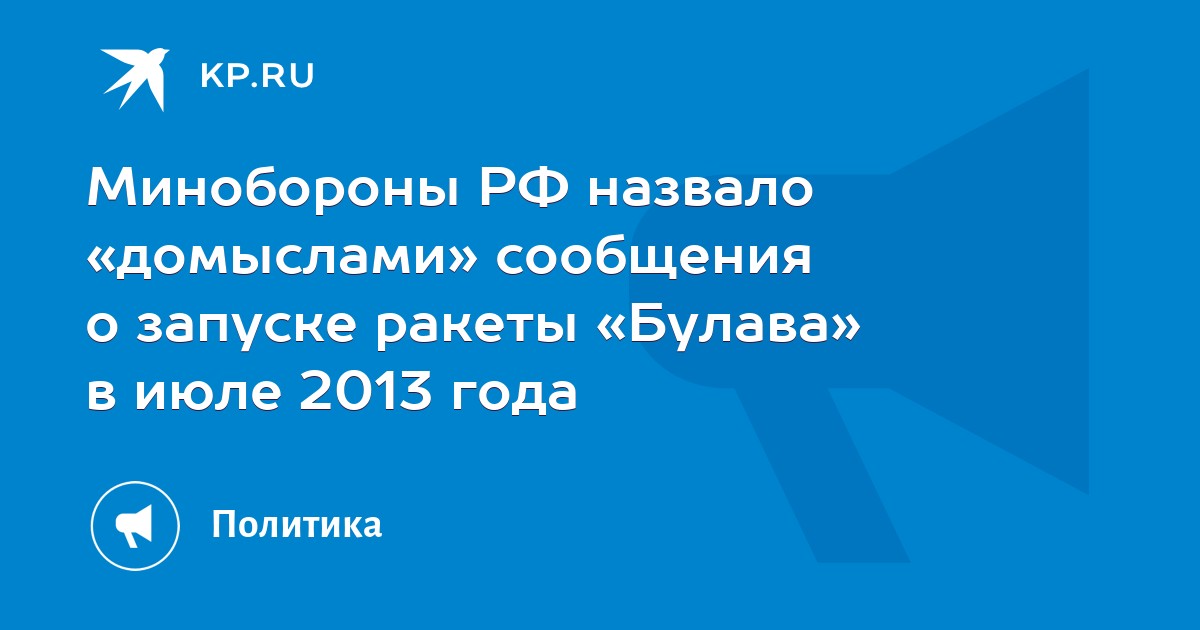 KP.RU

Минобороны РФ назвало «домыслами» сообщения о запуске ракеты «Булава» в июле 2013 года

Политика